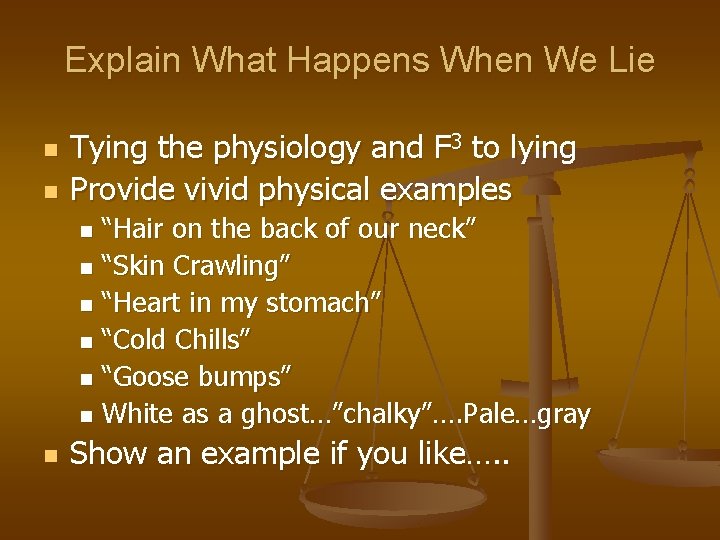 Explain What Happens When We Lie

- Tying the physiology and $F^3$ to lying
- Provide vivid physical examples
  - “Hair on the back of our neck”
  - “Skin Crawling”
  - “Heart in my stomach”
  - “Cold Chills”
  - “Goose bumps”
  - White as a ghost…”chalky”….Pale…gray
- Show an example if you like…..